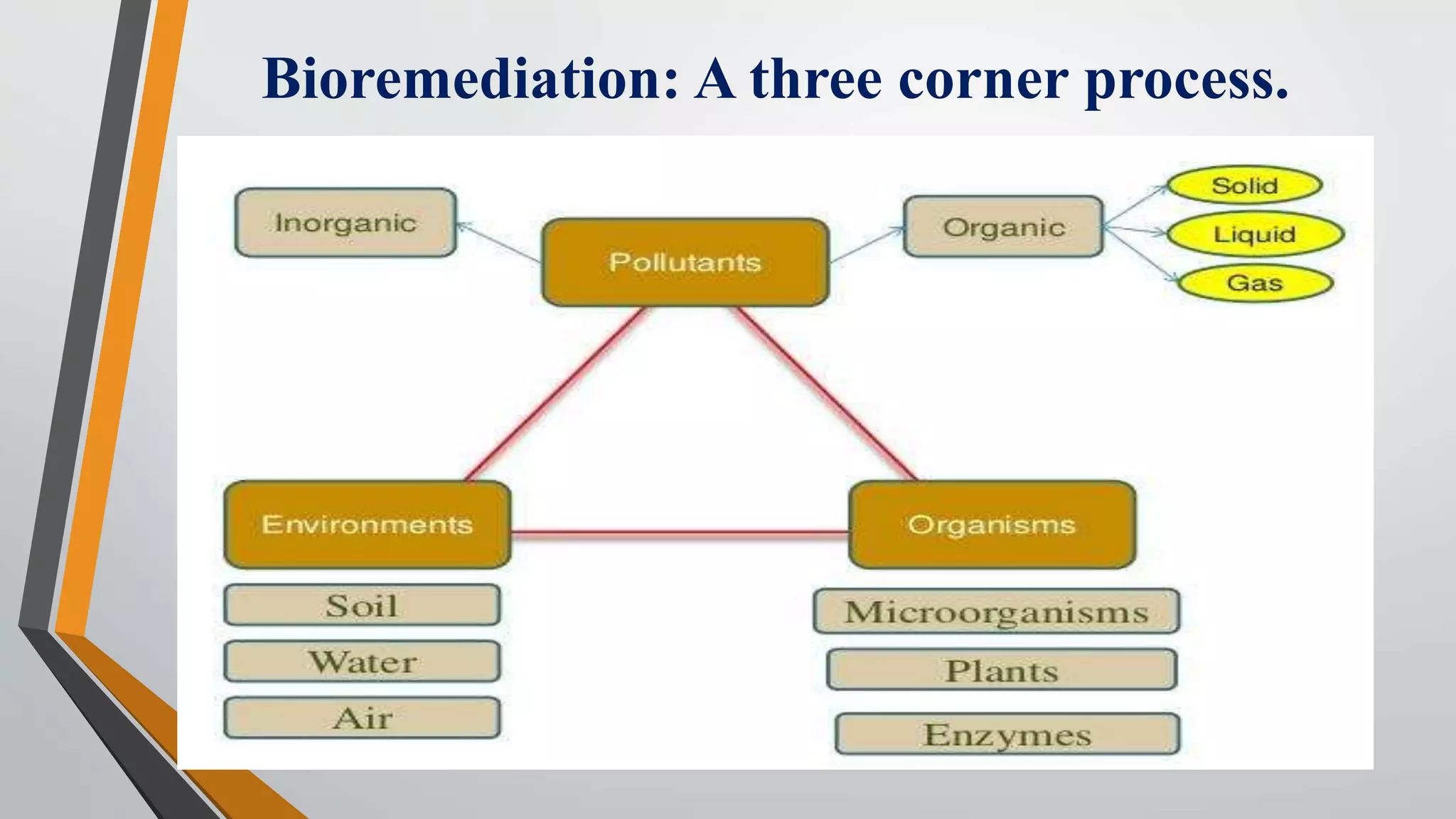 Bioremediation: A three corner process.

Inorganic

Pollutants

Organic

Solid

Liquid

Gas

Environments

Organisms

Soil

Water

Air

Microorganisms

Plants

Enzymes